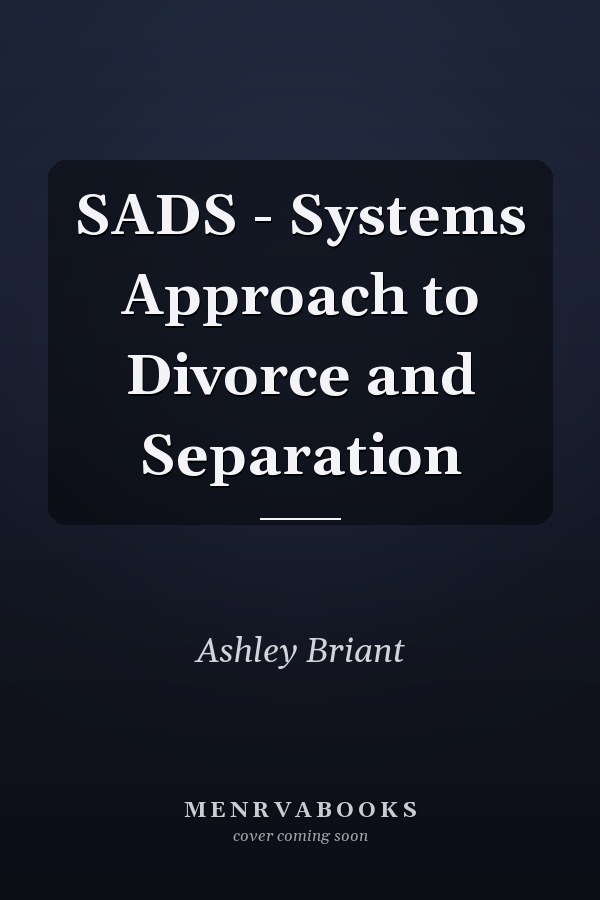 SADS - Systems Approach to Divorce and Separation

Ashley Briant

MENRVABOOKS
cover coming soon